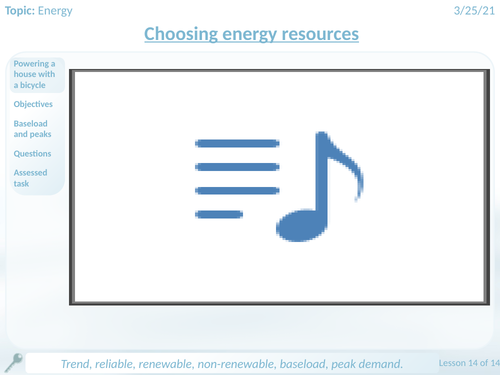 Topic: Energy

3/25/21

Choosing energy resources

Powering a house with a bicycle

Objectives

Baseload and peaks

Questions

Assessed task

Trend, reliable, renewable, non-renewable, baseload, peak demand.

Lesson 14 of 14